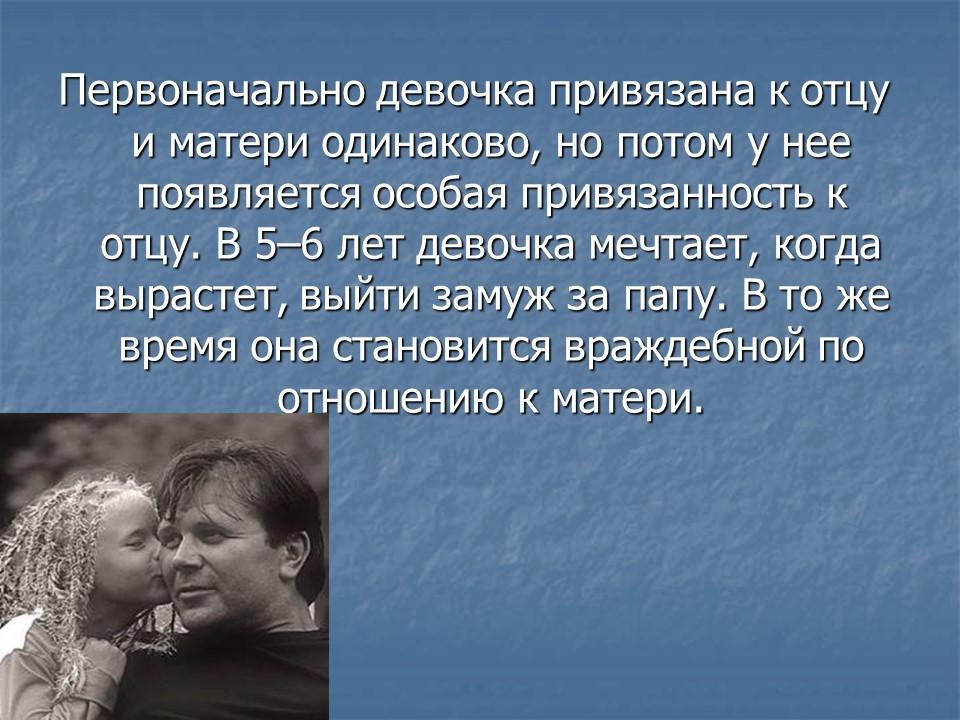 Первоначально девочка привязана к отцу и матери одинаково, но потом у нее появляется особая привязанность к отцу. В 5–6 лет девочка мечтает, когда вырастет, выйти замуж за папу. В то же время она становится враждебной по отношению к матери.